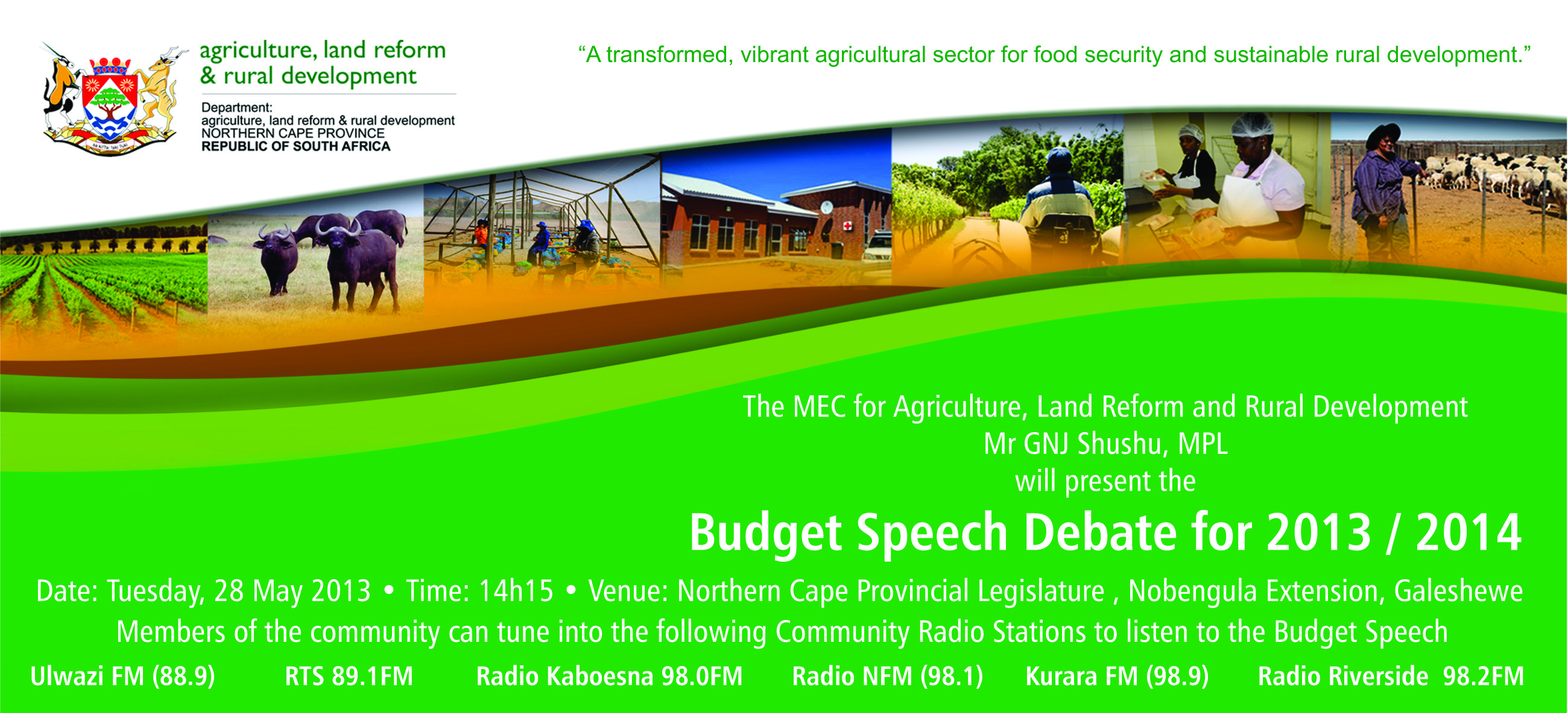 agriculture, land reform
& rural development

Department:
agriculture, land reform & rural development
NORTHERN CAPE PROVINCE
REPUBLIC OF SOUTH AFRICA

"A transformed, vibrant agricultural sector for food security and sustainable rural development."

The MEC for Agriculture, Land Reform and Rural Development
Mr GNJ Shushu, MPL
will present the

Budget Speech Debate for 2013 / 2014

Date: Tuesday, 28 May 2013 • Time: 14h15 • Venue: Northern Cape Provincial Legislature , Nobengula Extension, Galeshewe
Members of the community can tune into the following Community Radio Stations to listen to the Budget Speech

Ulwazi FM (88.9) RTS 89.1FM Radio Kaboesna 98.0FM Radio NFM (98.1) Kurara FM (98.9) Radio Riverside 98.2FM